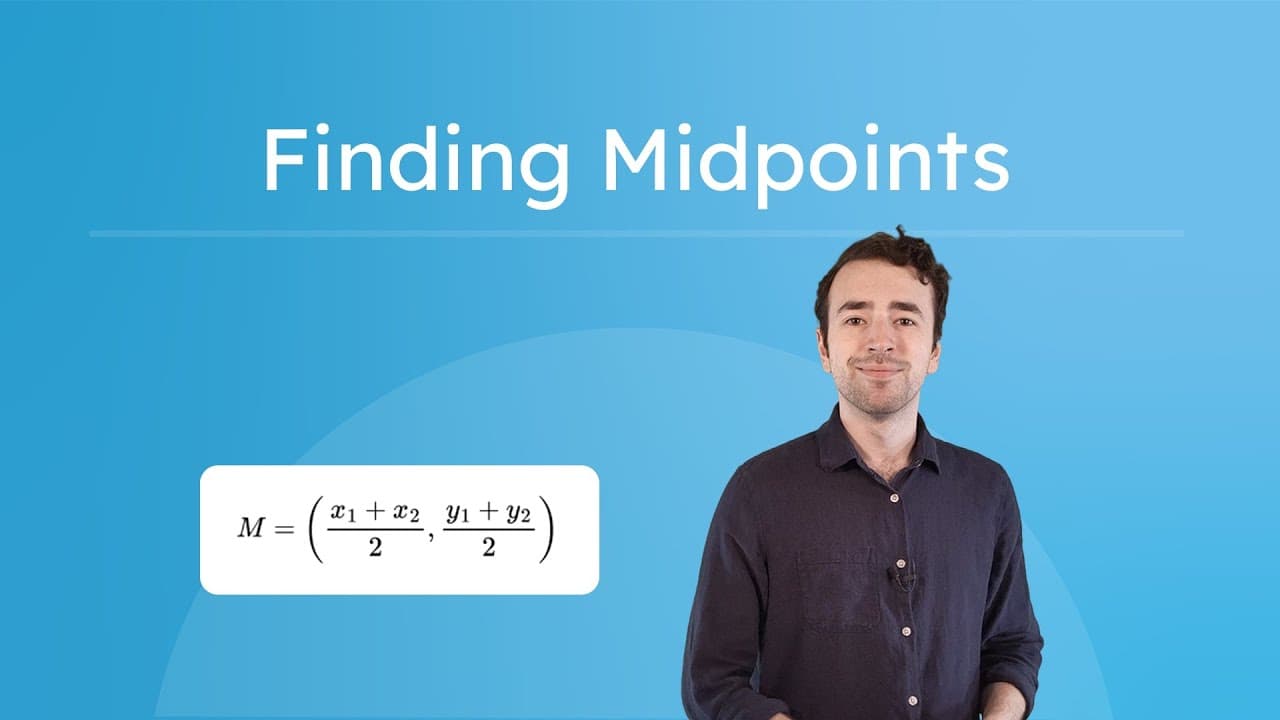 Finding Midpoints

$M = \left( \frac{x_1 + x_2}{2}, \frac{y_1 + y_2}{2} \right)$